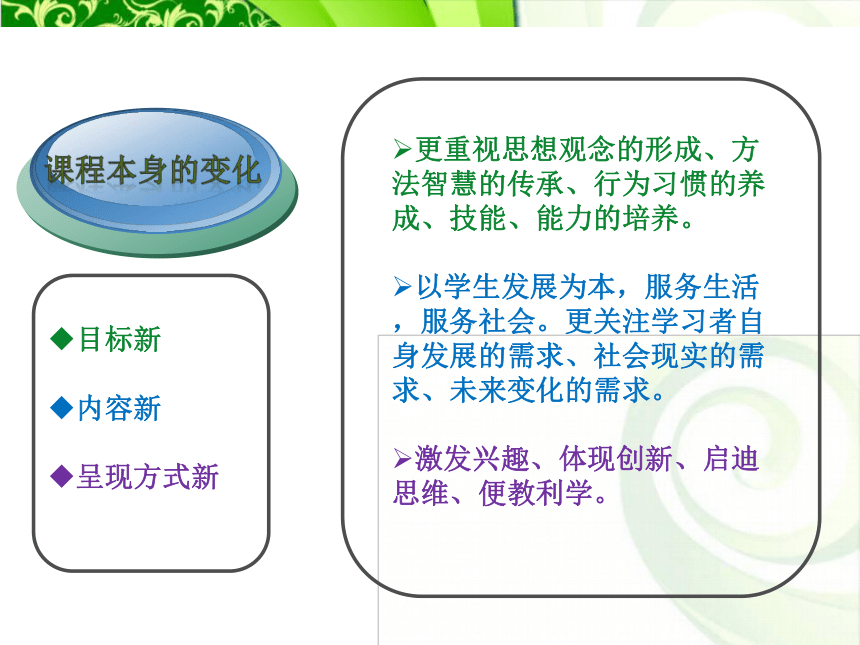 课程本身的变化

◆目标新

◆内容新

◆呈现方式新

➢更重视思想观念的形成、方法智慧的传承、行为习惯的养成、技能、能力的培养。

➢以学生发展为本，服务生活，服务社会。更关注学习者自身发展的需求、社会现实的需求、未来变化的需求。

➢激发兴趣、体现创新、启迪思维、便教利学。